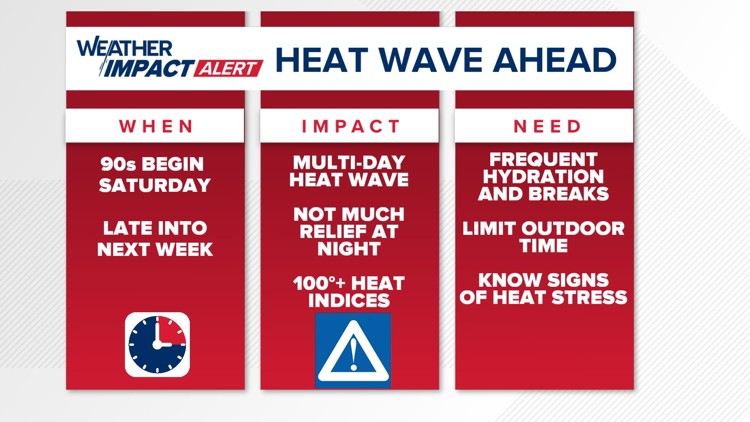 WEATHER IMPACT ALERT

HEAT WAVE AHEAD

WHEN

90s BEGIN SATURDAY

LATE INTO NEXT WEEK

IMPACT

MULTI-DAY HEAT WAVE

NOT MUCH RELIEF AT NIGHT

100°+ HEAT INDICES

NEED

FREQUENT HYDRATION AND BREAKS

LIMIT OUTDOOR TIME

KNOW SIGNS OF HEAT STRESS